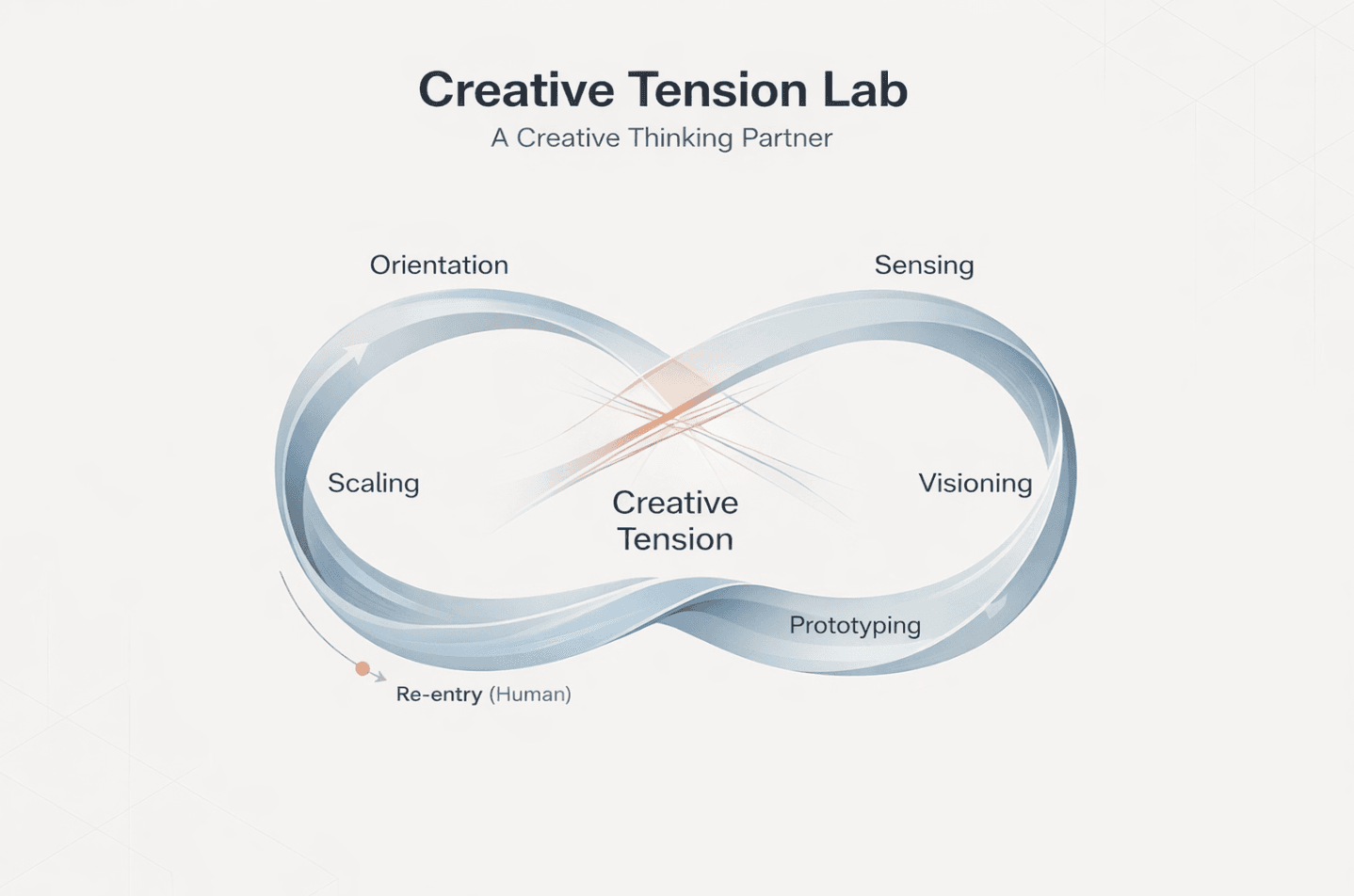 Creative Tension Lab
A Creative Thinking Partner

Orientation

Sensing

Scaling

Creative Tension

Visioning

Prototyping

Re-entry (Human)